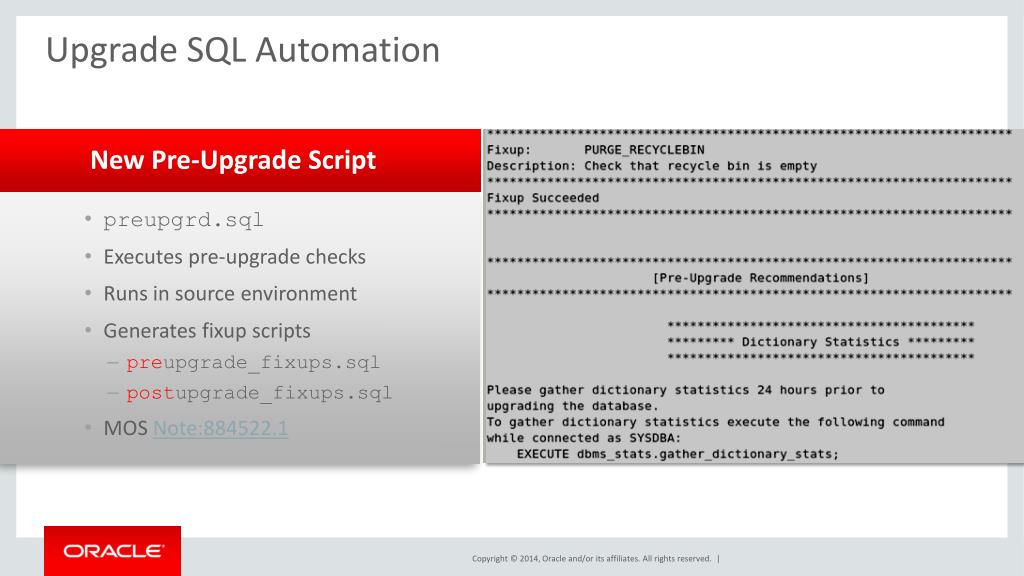 Upgrade SQL Automation

New Pre-Upgrade Script

• preupgrd.sql
• Executes pre-upgrade checks
• Runs in source environment
• Generates fixup scripts
– preupgrade_fixups.sql
– postupgrade_fixups.sql
• MOS Note:884522.1

**********************************************************************
Fixup: PURGE_RECYCLEBIN
Description: Check that recycle bin is empty
**********************************************************************
Fixup Succeeded
**********************************************************************

**********************************************************************
[Pre-Upgrade Recommendations]
**********************************************************************

*****************************************
********* Dictionary Statistics *********
*****************************************

Please gather dictionary statistics 24 hours prior to
upgrading the database.
To gather dictionary statistics execute the following command
while connected as SYSDBA:
EXECUTE dbms_stats.gather_dictionary_stats;

ORACLE

Copyright © 2014, Oracle and/or its affiliates. All rights reserved. |